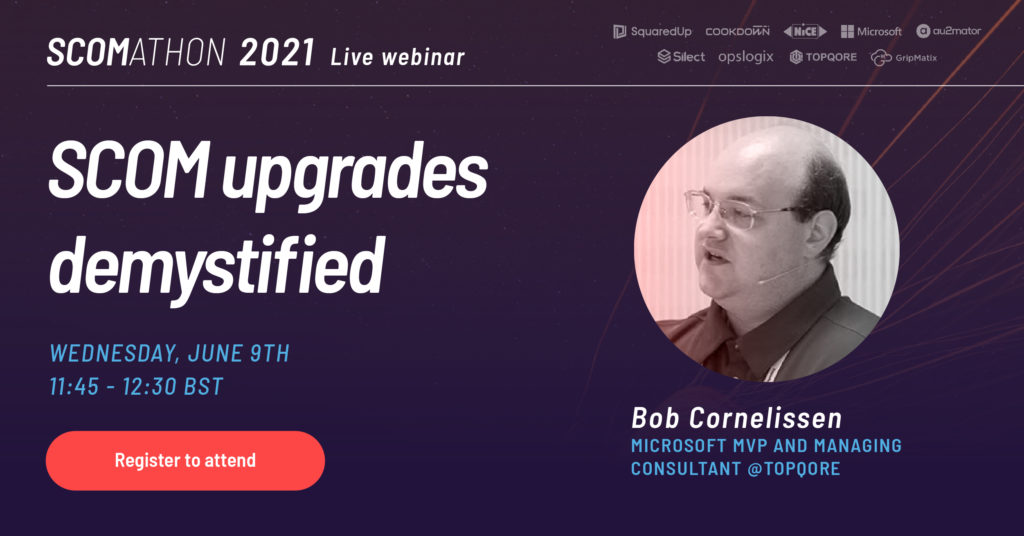 SCOMATHON 2021 Live webinar

SquaredUp COOKDOWN NiCE Microsoft au2mator
Silect opslogix TOPQORE GripMatix

SCOM upgrades demystified

WEDNESDAY, JUNE 9TH
11:45 - 12:30 BST

Register to attend

Bob Cornelissen
MICROSOFT MVP AND MANAGING CONSULTANT @TOPQORE